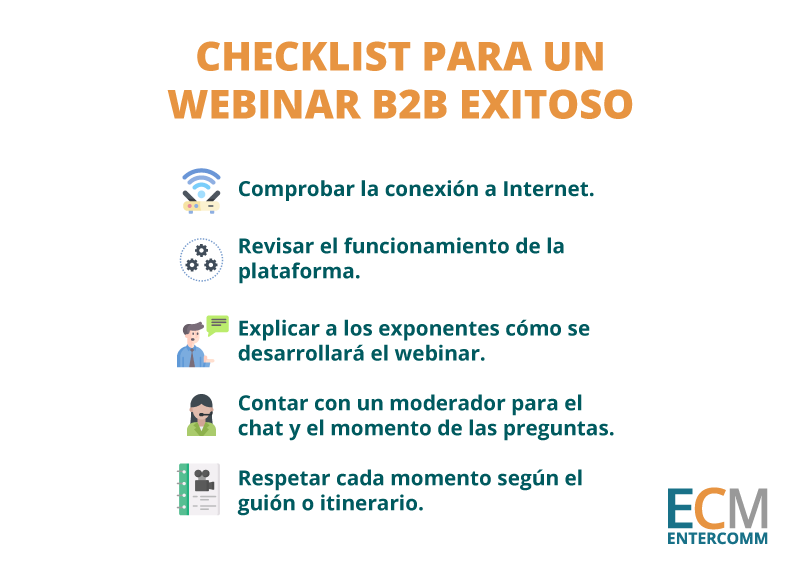 CHECKLIST PARA UN WEBINAR B2B EXITOSO

Comprobar la conexión a Internet.

Revisar el funcionamiento de la plataforma.

Explicar a los exponentes cómo se desarrollará el webinar.

Contar con un moderador para el chat y el momento de las preguntas.

Respetar cada momento según el guión o itinerario.

ECM
ENTERCOMM